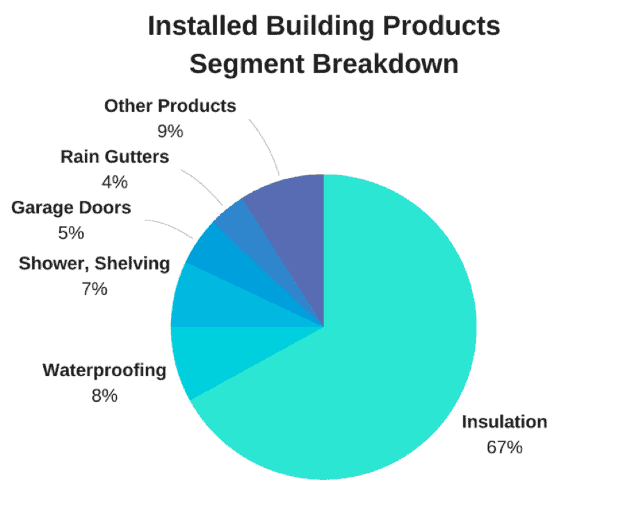 Installed Building Products Segment Breakdown

Other Products
9%

Rain Gutters
4%

Garage Doors
5%

Shower, Shelving
7%

Waterproofing
8%

Insulation
67%